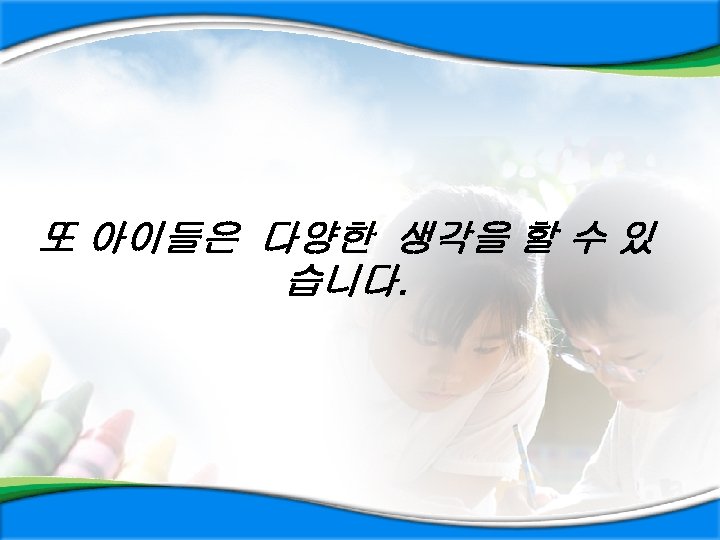 또 아이들은 다양한 생각을 할 수 있습니다.